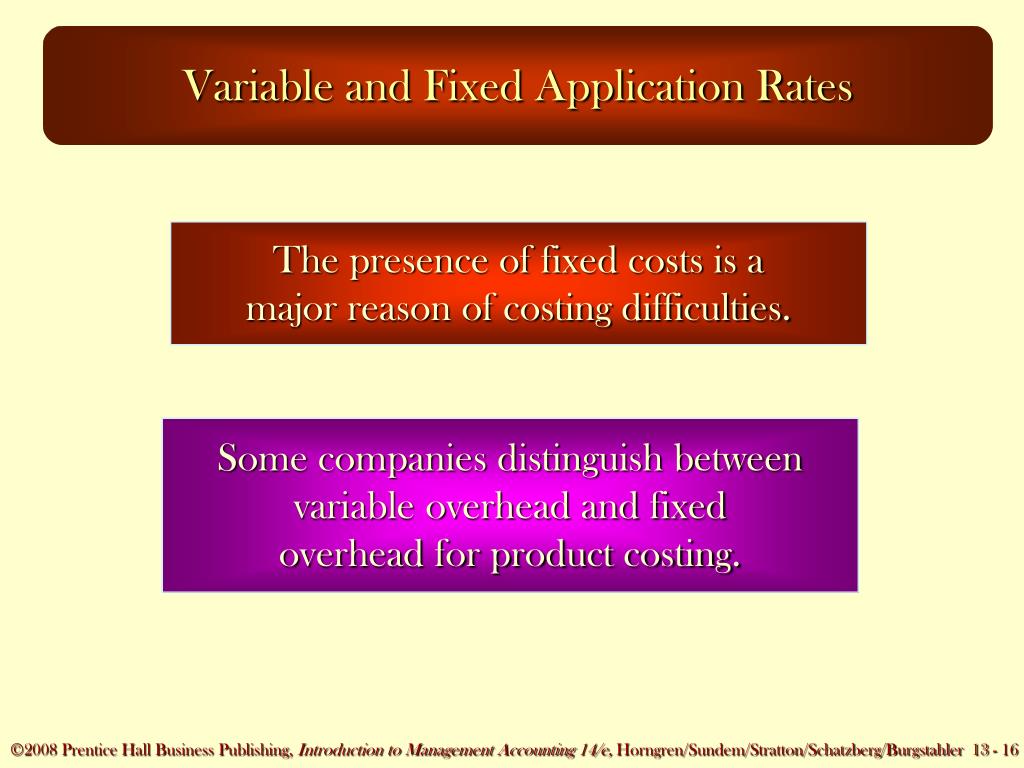 Variable and Fixed Application Rates

The presence of fixed costs is a major reason of costing difficulties.

Some companies distinguish between variable overhead and fixed overhead for product costing.

©2008 Prentice Hall Business Publishing, Introduction to Management Accounting 14/e, Horngren/Sundem/Stratton/Schatzberg/Burgstahler 13 - 16